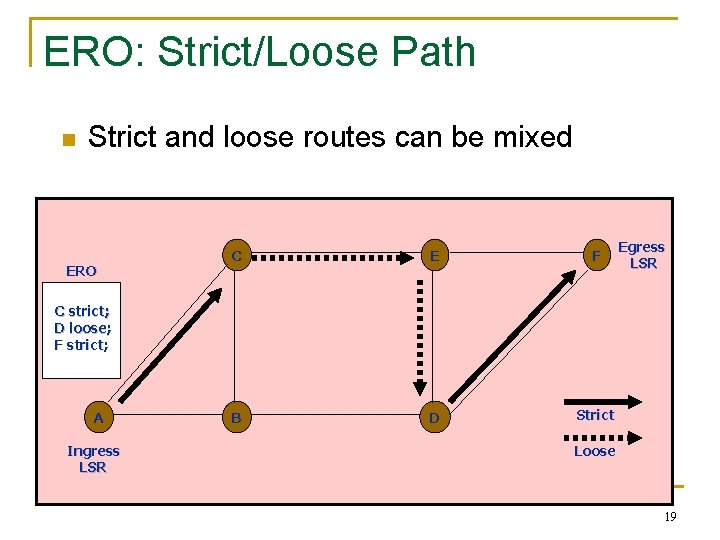 ERO: Strict/Loose Path

Strict and loose routes can be mixed

ERO

C strict;
D loose;
F strict;

C

E

F

Egress LSR

A

B

D

Ingress LSR

Strict

Loose

19